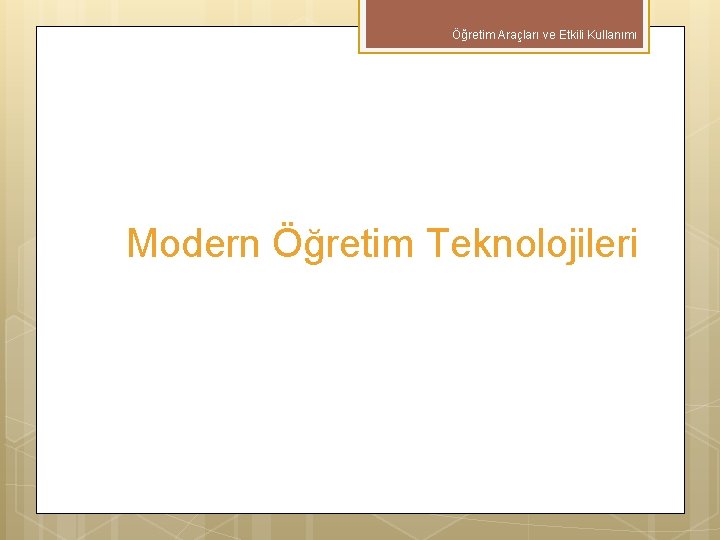 Öğretim Araçları ve Etkili Kullanımı

Modern Öğretim Teknolojileri